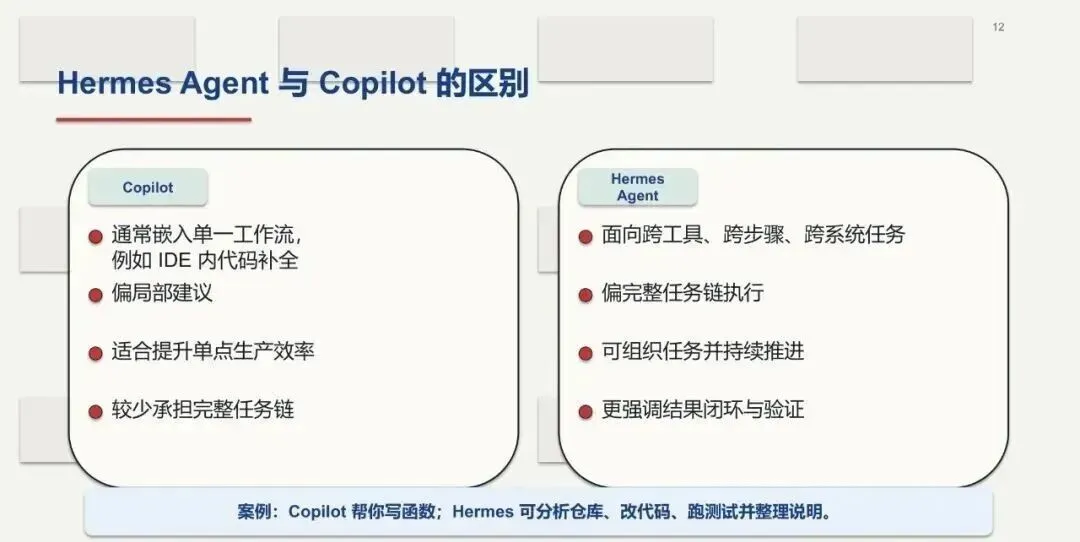 12

Hermes Agent 与 Copilot 的区别

Copilot

通常嵌入单一工作流，例如 IDE 内代码补全

偏局部建议

适合提升单点生产效率

较少承担完整任务链

Hermes Agent

面向跨工具、跨步骤、跨系统任务

偏完整任务链执行

可组织任务并持续推进

更强调结果闭环与验证

案例：Copilot 帮你写函数；Hermes 可分析仓库、改代码、跑测试并整理说明。